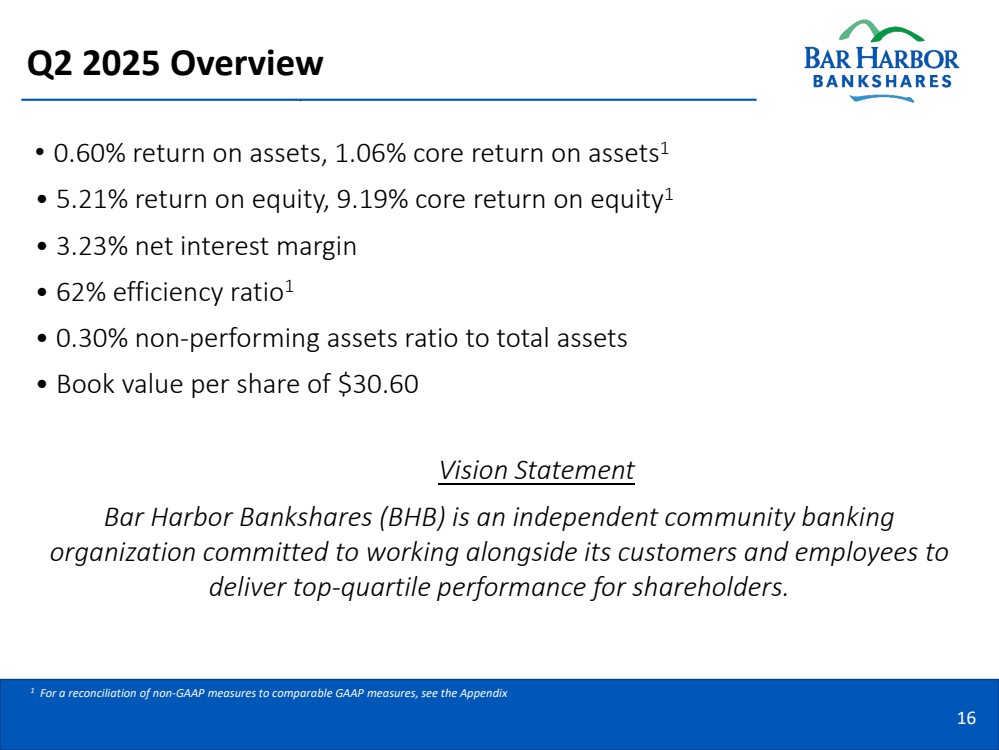 Q2 2025 Overview

BAR HARBOR
BANKSHARES

• 0.60% return on assets, 1.06% core return on assets$^1$

• 5.21% return on equity, 9.19% core return on equity$^1$

• 3.23% net interest margin

• 62% efficiency ratio$^1$

• 0.30% non-performing assets ratio to total assets

• Book value per share of \$30.60

Vision Statement

Bar Harbor Bankshares (BHB) is an independent community banking organization committed to working alongside its customers and employees to deliver top-quartile performance for shareholders.

$^1$ For a reconciliation of non-GAAP measures to comparable GAAP measures, see the Appendix

16